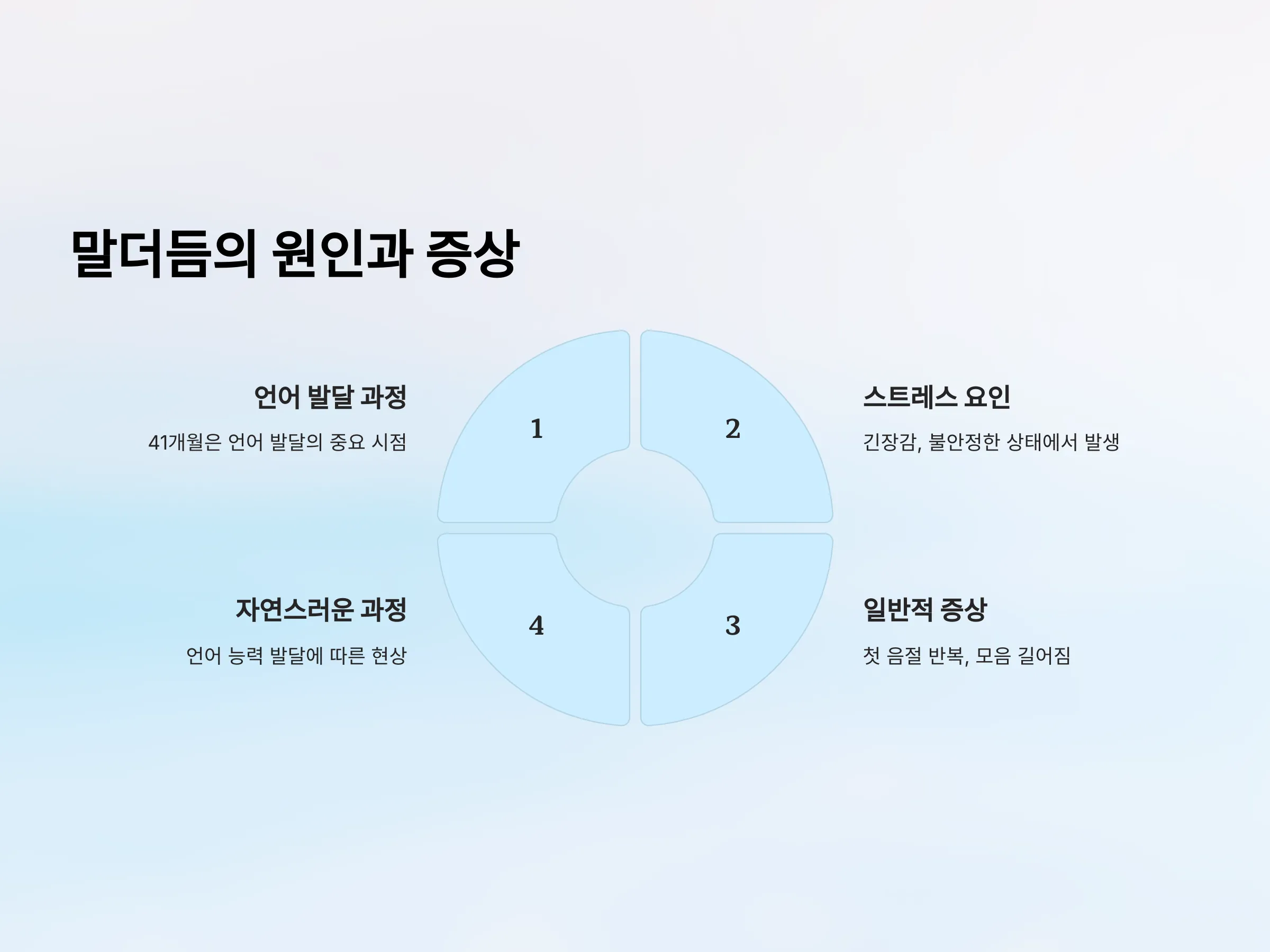 말더듬의 원인과 증상

언어 발달 과정

41개월은 언어 발달의 중요 시점

1

2

스트레스 요인

긴장감, 불안정한 상태에서 발생

자연스러운 과정

언어 능력 발달에 따른 현상

4

3

일반적 증상

첫 음절 반복, 모음 길어짐